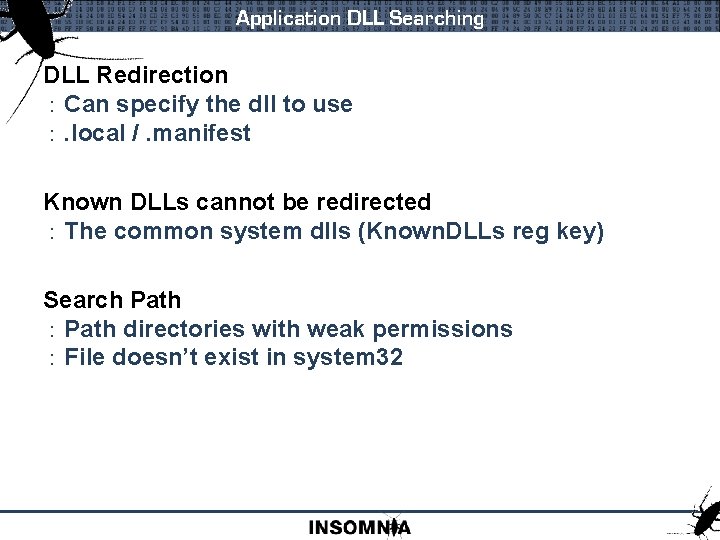 Application DLL Searching

DLL Redirection
: Can specify the dll to use
: .local / .manifest

Known DLLs cannot be redirected
: The common system dlls (KnownDLLs reg key)

Search Path
: Path directories with weak permissions
: File doesn't exist in system32

INSOMNIA